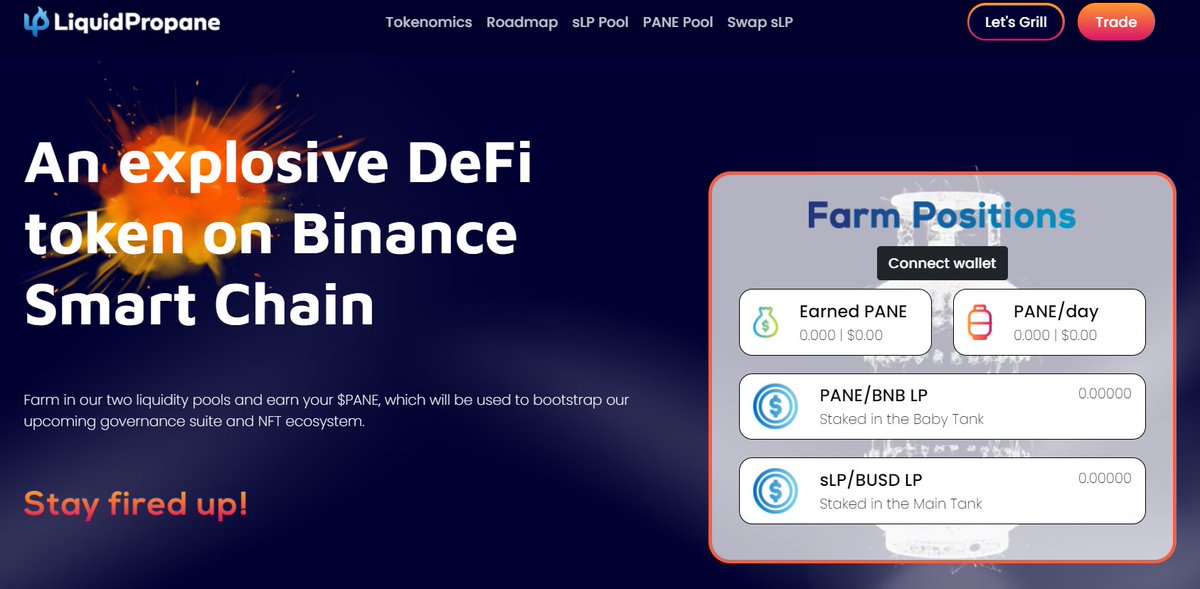 LiquidPropane

Tokenomics Roadmap sLP Pool PANE Pool Swap sLP

Let's Grill

Trade

An explosive DeFi token on Binance Smart Chain

Farm in our two liquidity pools and earn your $PANE, which will be used to bootstrap our upcoming governance suite and NFT ecosystem.

Stay fired up!

Farm Positions

Connect wallet

Earned PANE
0.000 | $0.00

PANE/day
0.000 | $0.00

PANE/BNB LP
Staked in the Baby Tank
0.00000

sLP/BUSD LP
Staked in the Main Tank
0.00000